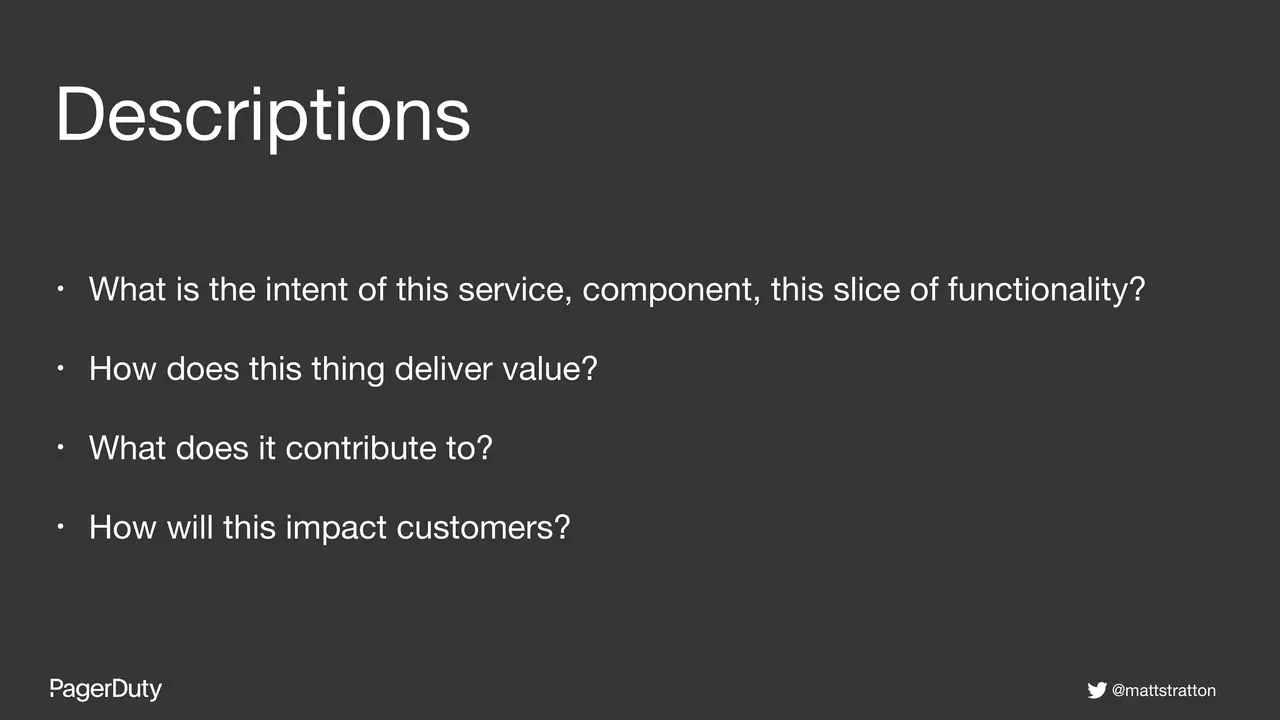 Descriptions

• What is the intent of this service, component, this slice of functionality?

• How does this thing deliver value?

• What does it contribute to?

• How will this impact customers?

PagerDuty

@mattstratton